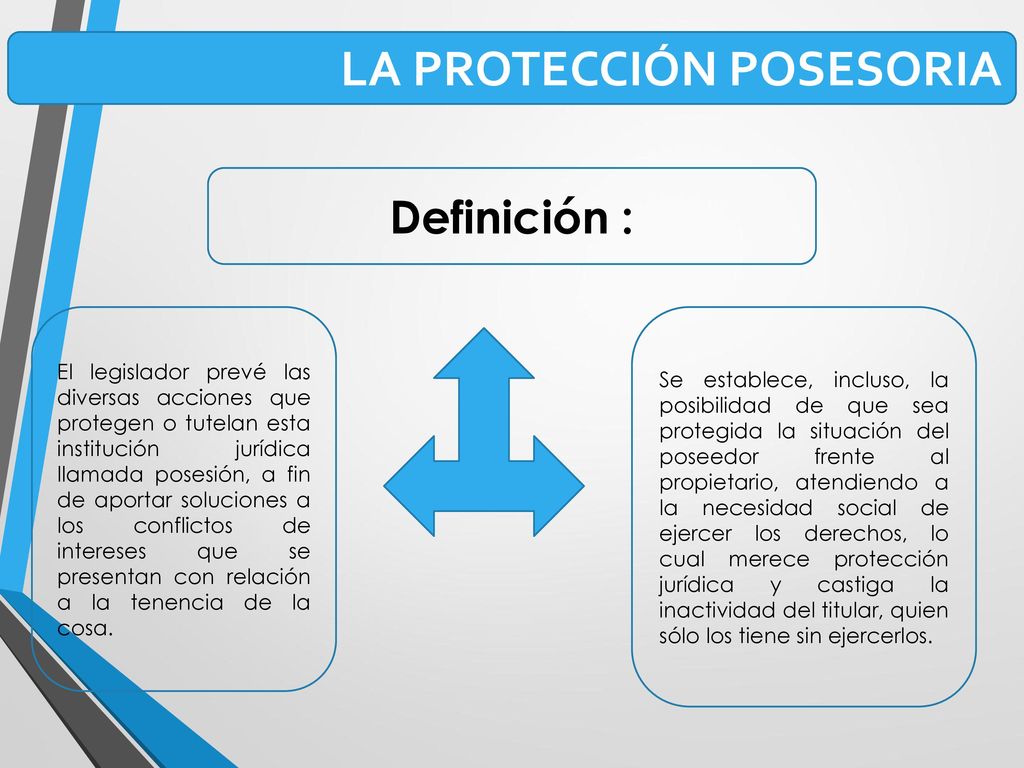 LA PROTECCIÓN POSESORIA

Definición :

El legislador prevé las diversas acciones que protegen o tutelan esta institución jurídica llamada posesión, a fin de aportar soluciones a los conflictos de intereses que se presentan con relación a la tenencia de la cosa.

Se establece, incluso, la posibilidad de que sea protegida la situación del poseedor frente al propietario, atendiendo a la necesidad social de ejercer los derechos, lo cual merece protección jurídica y castiga la inactividad del titular, quien sólo los tiene sin ejercerlos.